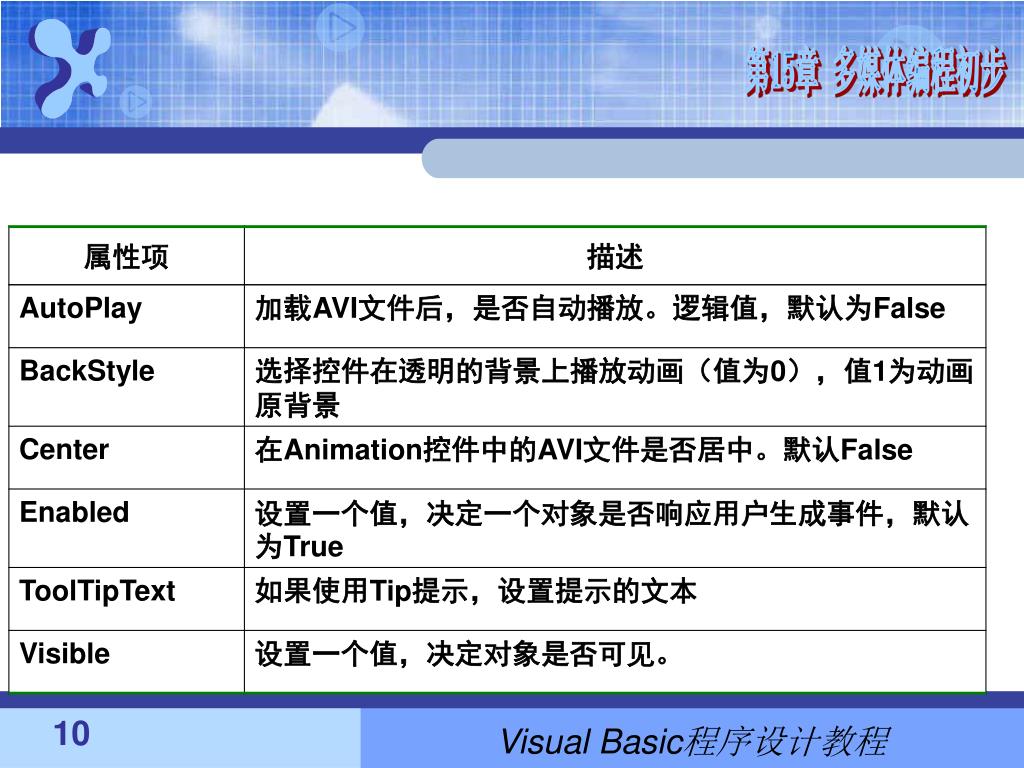 第15章 多媒体编程初步

| 属性项 | 描述 |
|---|---|
| AutoPlay | 加载AVI文件后，是否自动播放。逻辑值，默认为False |
| BackStyle | 选择控件在透明的背景上播放动画（值为0），值1为动画原背景 |
| Center | 在Animation控件中的AVI文件是否居中。默认False |
| Enabled | 设置一个值，决定一个对象是否响应用户生成事件，默认为True |
| ToolTipText | 如果使用Tip提示，设置提示的文本 |
| Visible | 设置一个值，决定对象是否可见。 |

10

Visual Basic程序设计教程